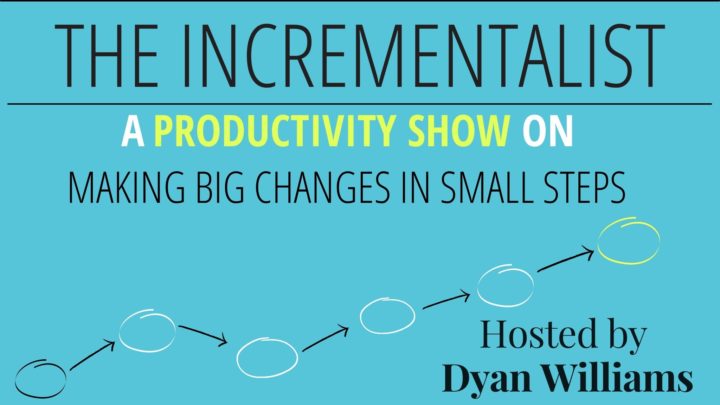 THE INCREMENTALIST

A PRODUCTIVITY SHOW ON

MAKING BIG CHANGES IN SMALL STEPS

Hosted by
Dyan Williams